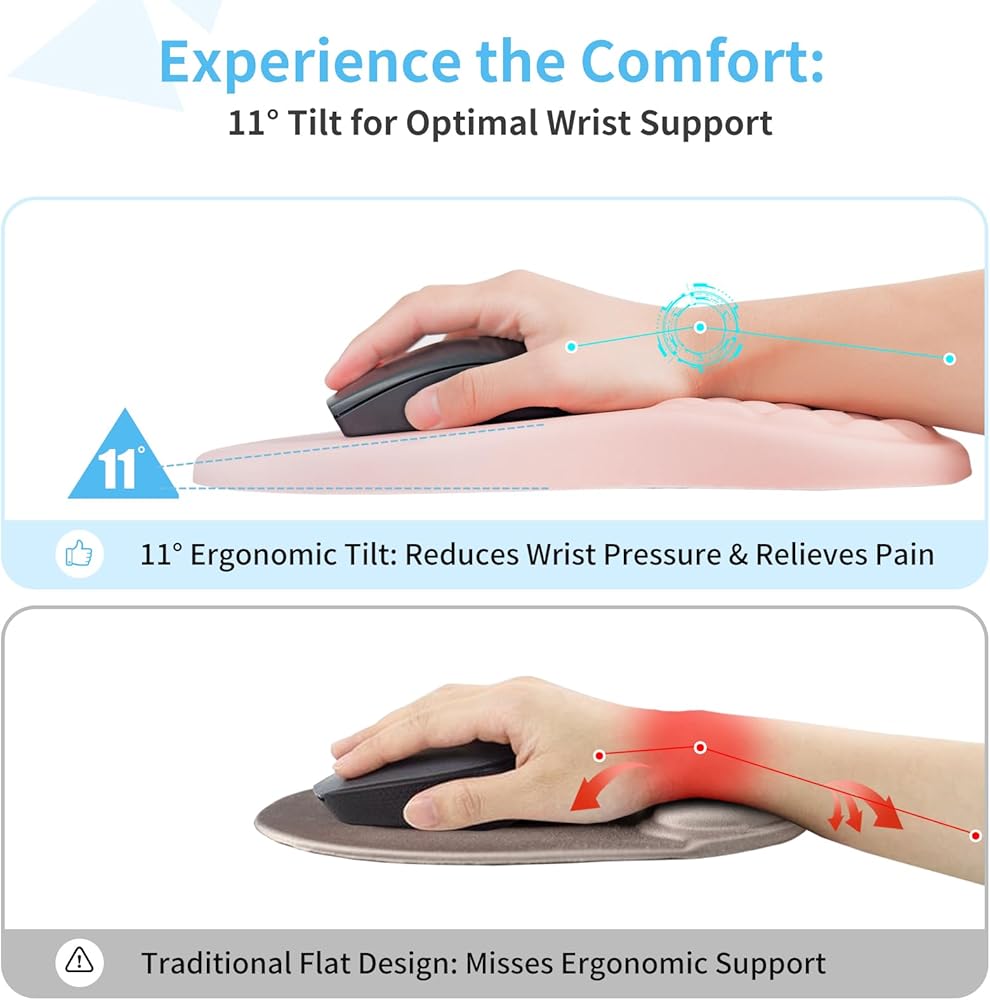 Experience the Comfort:
11° Tilt for Optimal Wrist Support

11°

11° Ergonomic Tilt: Reduces Wrist Pressure & Relieves Pain

Traditional Flat Design: Misses Ergonomic Support